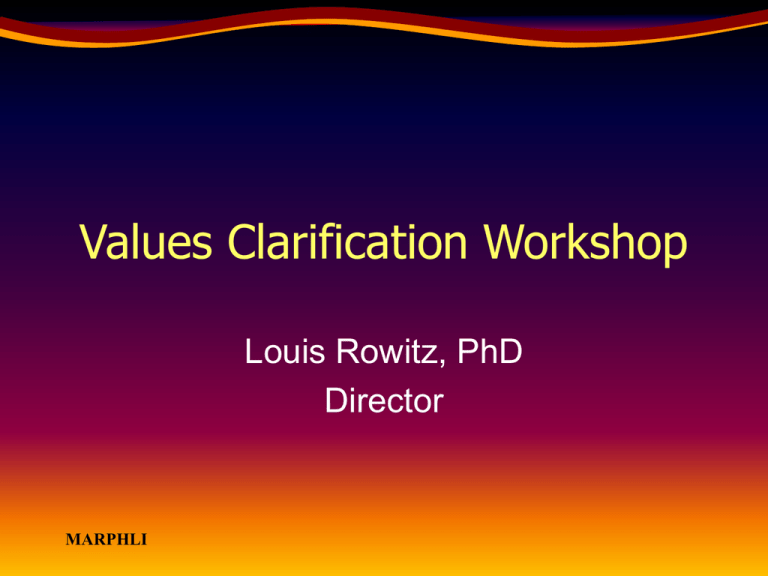 Values Clarification Workshop

Louis Rowitz, PhD
Director

MARPHLI